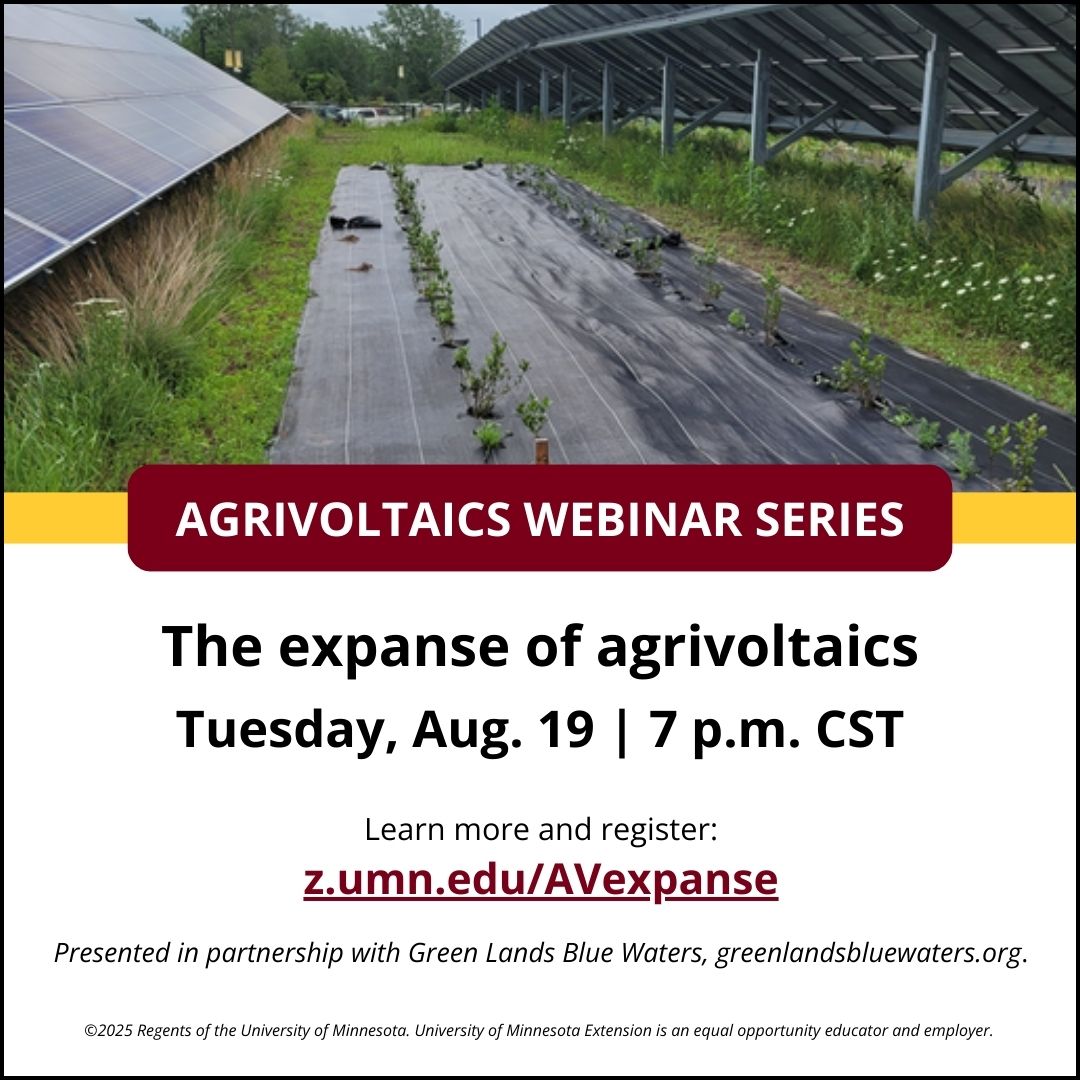 AGRIVOLTAICS WEBINAR SERIES

The expanse of agrivoltaics

Tuesday, Aug. 19 | 7 p.m. CST

Learn more and register:
z.umn.edu/AVexpanse

Presented in partnership with Green Lands Blue Waters, greenlandsbluewaters.org.

©2025 Regents of the University of Minnesota. University of Minnesota Extension is an equal opportunity educator and employer.